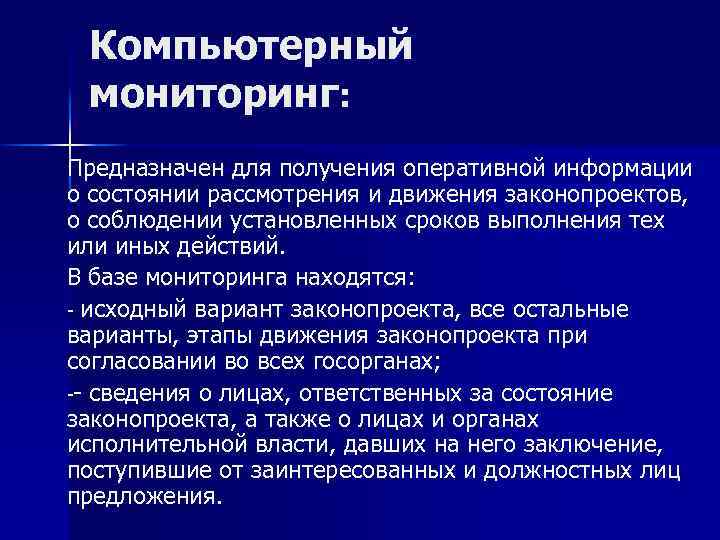 Компьютерный мониторинг:

Предназначен для получения оперативной информации о состоянии рассмотрения и движения законопроектов, о соблюдении установленных сроков выполнения тех или иных действий.

В базе мониторинга находятся:

- исходный вариант законопроекта, все остальные варианты, этапы движения законопроекта при согласовании во всех госорганах;

-- сведения о лицах, ответственных за состояние законопроекта, а также о лицах и органах исполнительной власти, давших на него заключение, поступившие от заинтересованных и должностных лиц предложения.